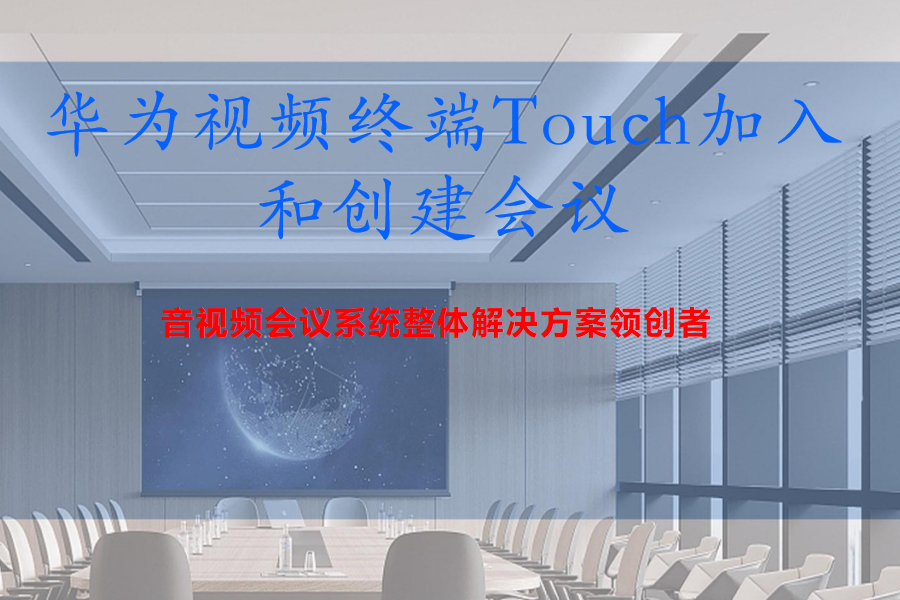 华为视频终端Touch加入和创建会议

音视频会议系统整体解决方案领创者